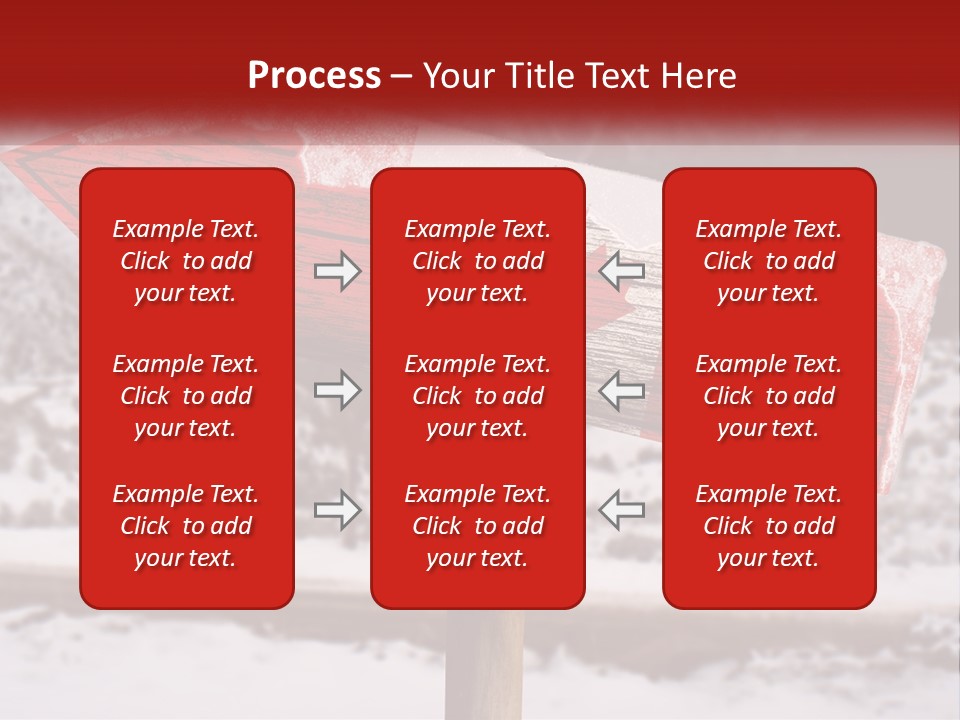 Process – Your Title Text Here

Example Text. Click to add your text.

Example Text. Click to add your text.

Example Text. Click to add your text.

Example Text. Click to add your text.

Example Text. Click to add your text.

Example Text. Click to add your text.

Example Text. Click to add your text.

Example Text. Click to add your text.

Example Text. Click to add your text.